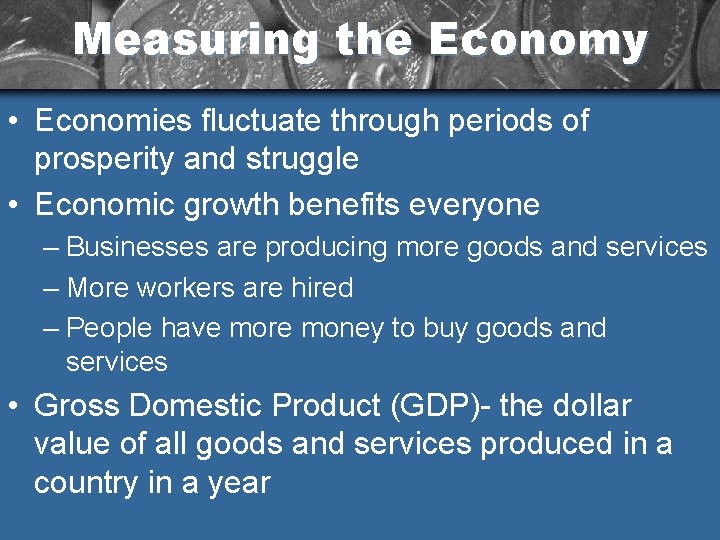 Measuring the Economy

• Economies fluctuate through periods of prosperity and struggle
• Economic growth benefits everyone
– Businesses are producing more goods and services
– More workers are hired
– People have more money to buy goods and services
• Gross Domestic Product (GDP)- the dollar value of all goods and services produced in a country in a year